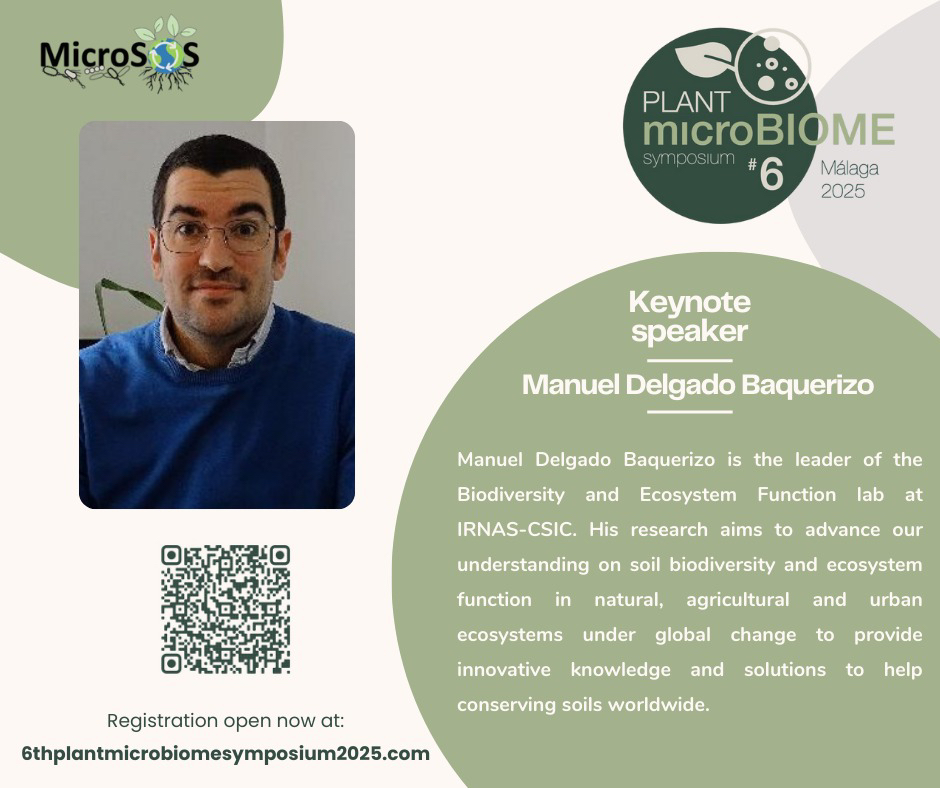 MicroSOS

PLANT microBIOME symposium #6 Málaga 2025

Keynote speaker

Manuel Delgado Baquerizo

Manuel Delgado Baquerizo is the leader of the Biodiversity and Ecosystem Function lab at IRNAS-CSIC. His research aims to advance our understanding on soil biodiversity and ecosystem function in natural, agricultural and urban ecosystems under global change to provide innovative knowledge and solutions to help conserving soils worldwide.

Registration open now at:
6thplantmicrobiomesymposium2025.com